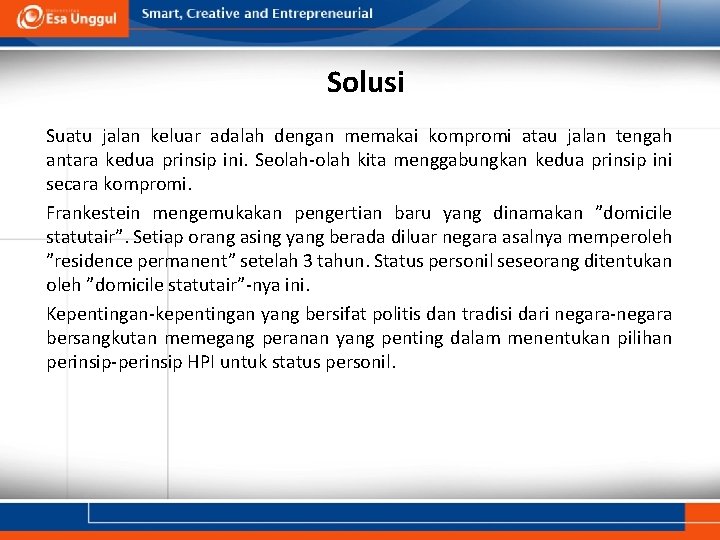 Esa Unggul

Smart, Creative and Entrepreneurial

Solusi

Suatu jalan keluar adalah dengan memakai kompromi atau jalan tengah antara kedua prinsip ini. Seolah-olah kita menggabungkan kedua prinsip ini secara kompromi.

Frankestein mengemukakan pengertian baru yang dinamakan ”domicile statutair”. Setiap orang asing yang berada diluar negara asalnya memperoleh ”residence permanent” setelah 3 tahun. Status personil seseorang ditentukan oleh ”domicile statutair”-nya ini.

Kepentingan-kepentingan yang bersifat politis dan tradisi dari negara-negara bersangkutan memegang peranan yang penting dalam menentukan pilihan perinsip-perinsip HPI untuk status personil.